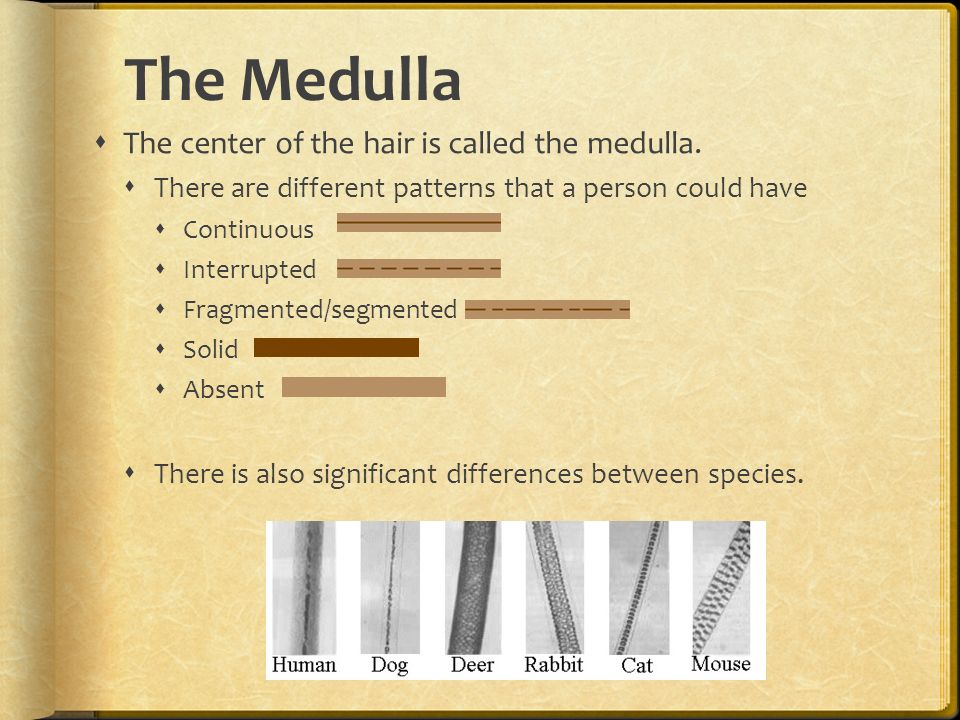 The Medulla

The center of the hair is called the medulla.

There are different patterns that a person could have

Continuous

Interrupted

Fragmented/segmented

Solid

Absent

There is also significant differences between species.

Human Dog Deer Rabbit Cat Mouse